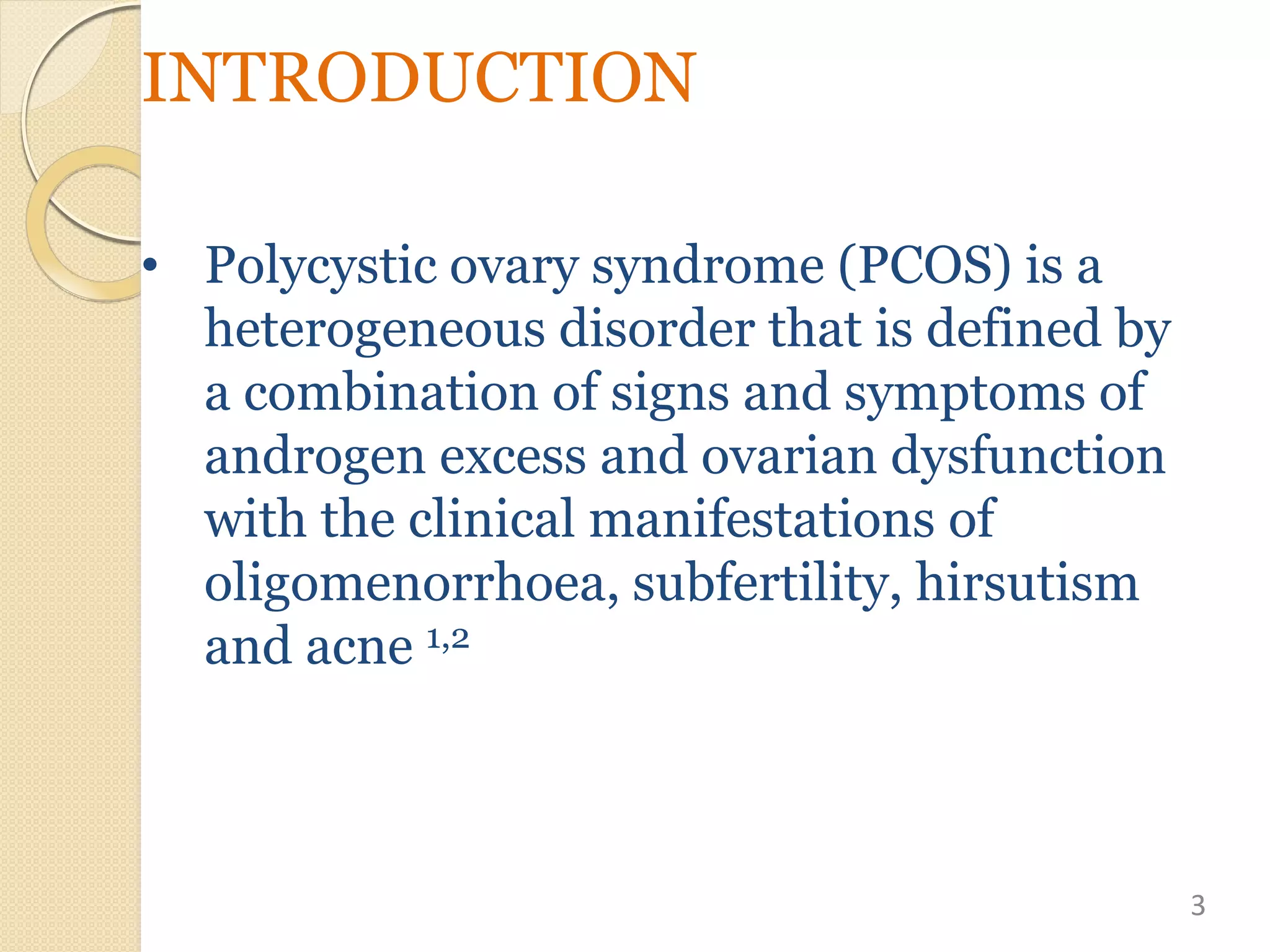 INTRODUCTION

• Polycystic ovary syndrome (PCOS) is a heterogeneous disorder that is defined by a combination of signs and symptoms of androgen excess and ovarian dysfunction with the clinical manifestations of oligomenorrhoea, subfertility, hirsutism and acne $^{1,2}$

3